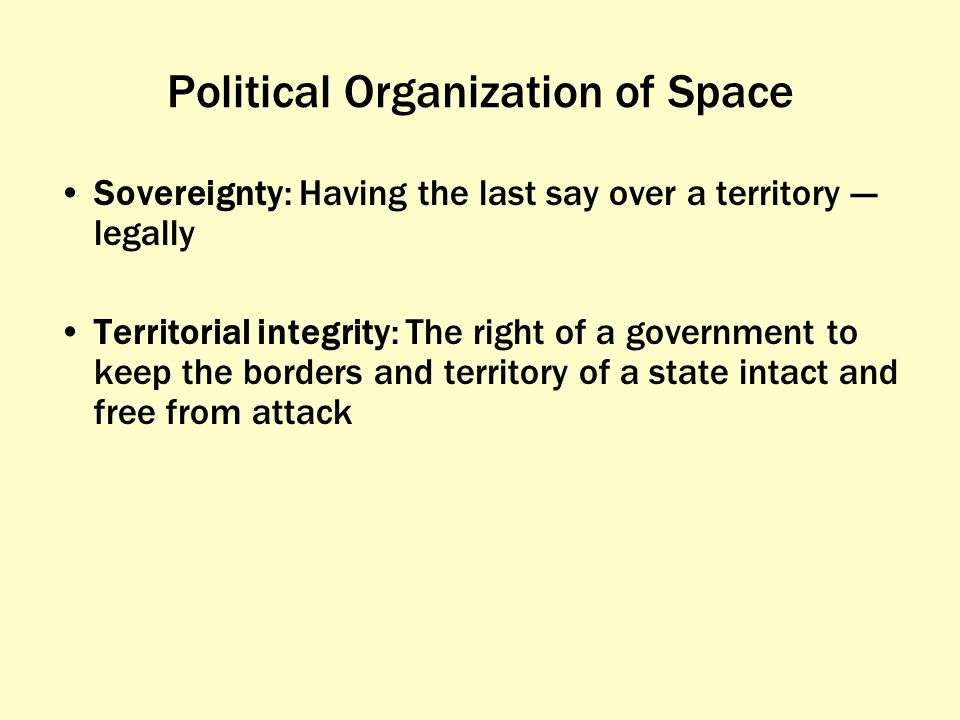 Political Organization of Space

• Sovereignty: Having the last say over a territory — legally

• Territorial integrity: The right of a government to keep the borders and territory of a state intact and free from attack